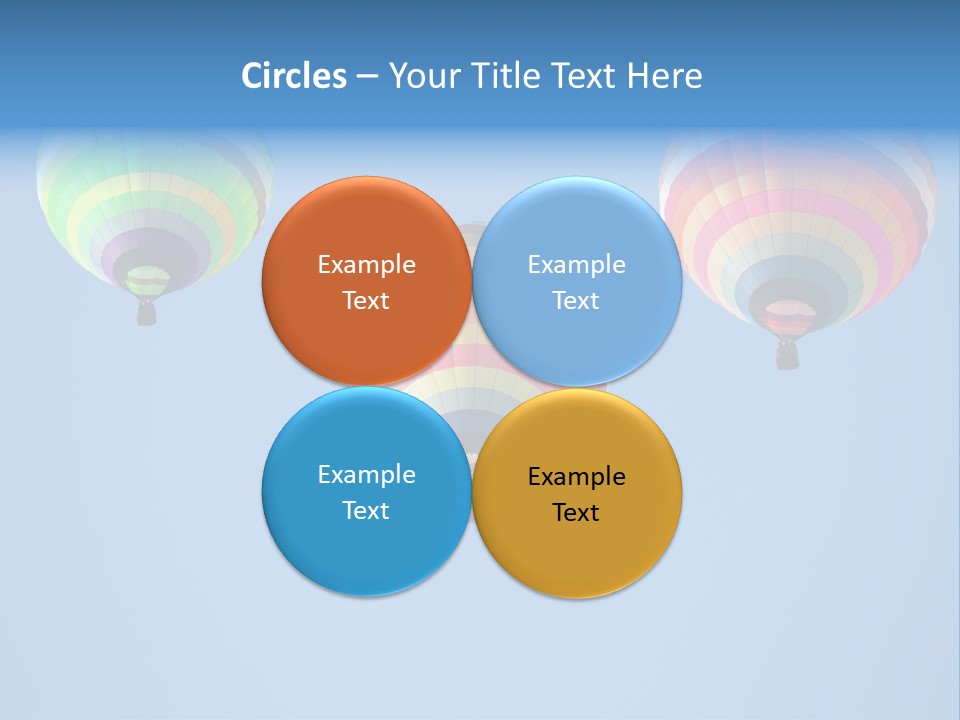 Circles – Your Title Text Here

Example Text

Example Text

Example Text

Example Text